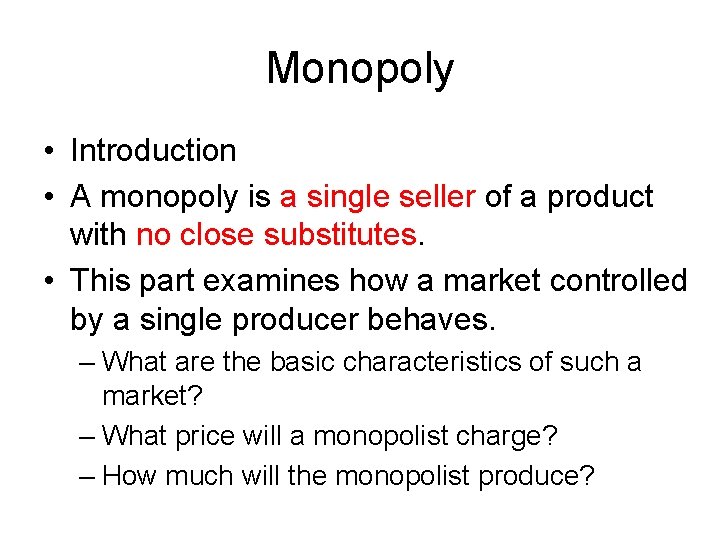 Monopoly

• Introduction
• A monopoly is a single seller of a product with no close substitutes.
• This part examines how a market controlled by a single producer behaves.
– What are the basic characteristics of such a market?
– What price will a monopolist charge?
– How much will the monopolist produce?